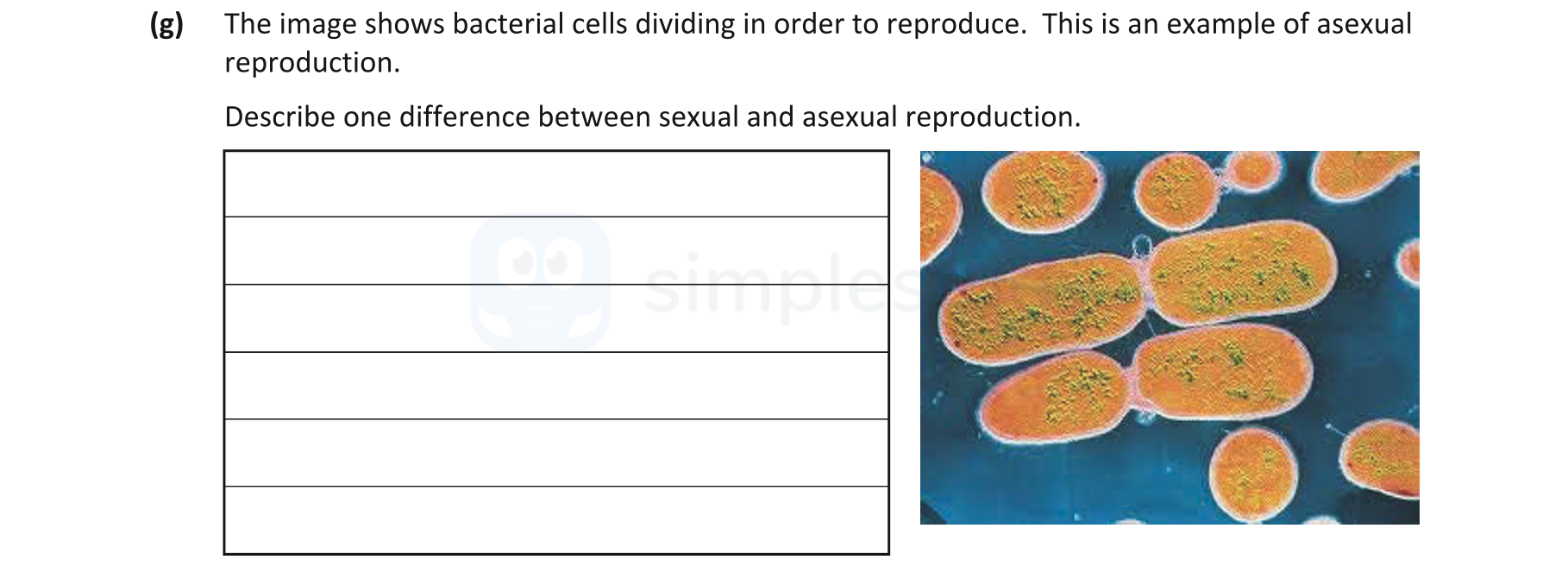 (g) The image shows bacterial cells dividing in order to reproduce. This is an example of asexual reproduction.

Describe one difference between sexual and asexual reproduction.

simples